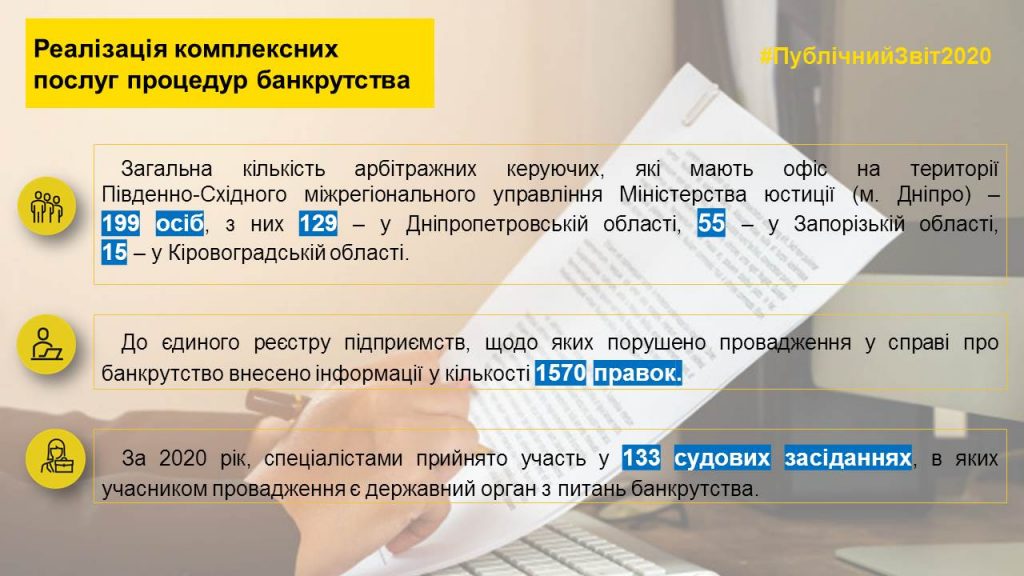 Реалізація комплексних послуг процедур банкрутства

#ПублічнийЗвіт2020

Загальна кількість арбітражних керуючих, які мають офіс на території Південно-Східного міжрегіонального управління Міністерства юстиції (м. Дніпро) – 199 осіб, з них 129 – у Дніпропетровській області, 55 – у Запорізькій області, 15 – у Кіровоградській області.

До єдиного реєстру підприємств, щодо яких порушено провадження у справі про банкрутство внесено інформації у кількості 1570 правок.

За 2020 рік, спеціалістами прийнято участь у 133 судових засіданнях, в яких учасником провадження є державний орган з питань банкрутства.